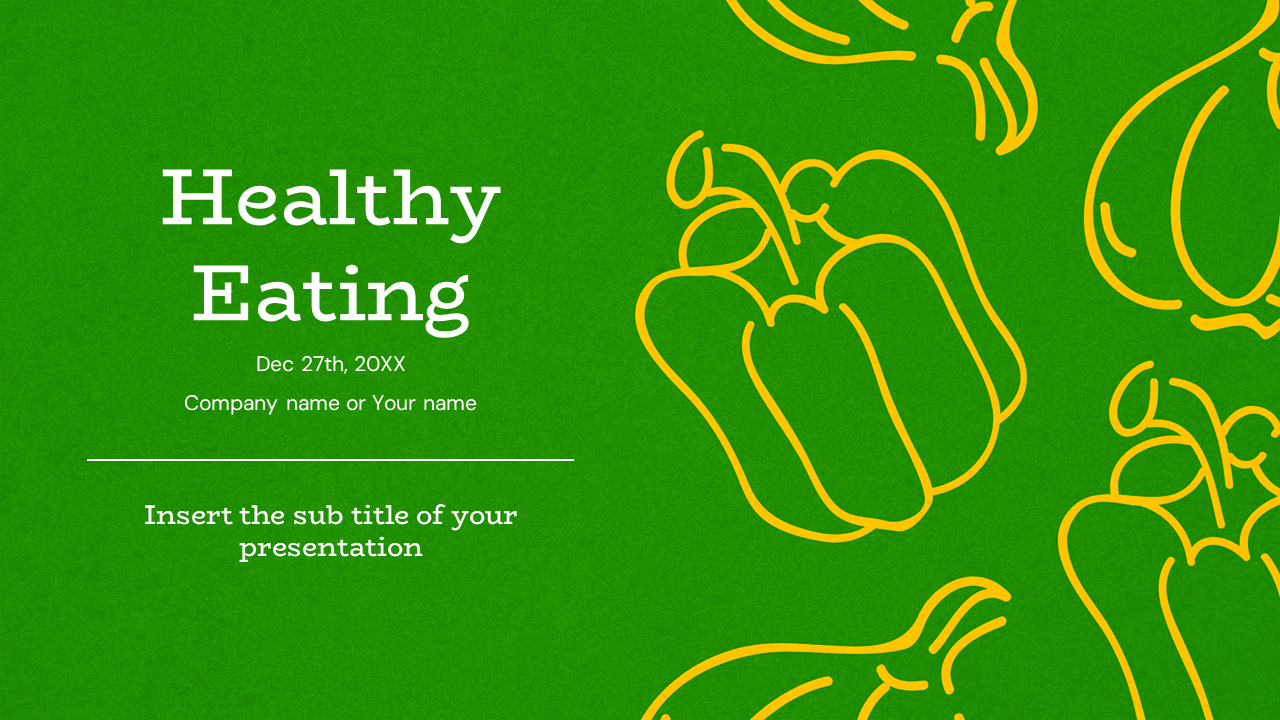 Healthy Eating

Dec 27th, 20XX

Company name or Your name

Insert the sub title of your presentation